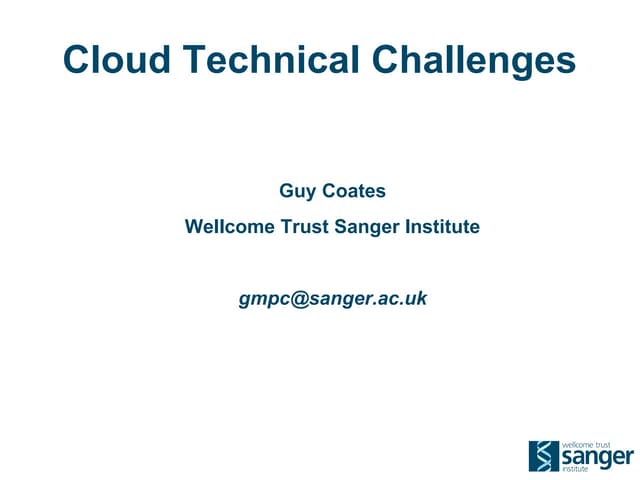 Cloud Technical Challenges

Guy Coates

Wellcome Trust Sanger Institute

gmpc@sanger.ac.uk

wellcome trust
sanger
institute